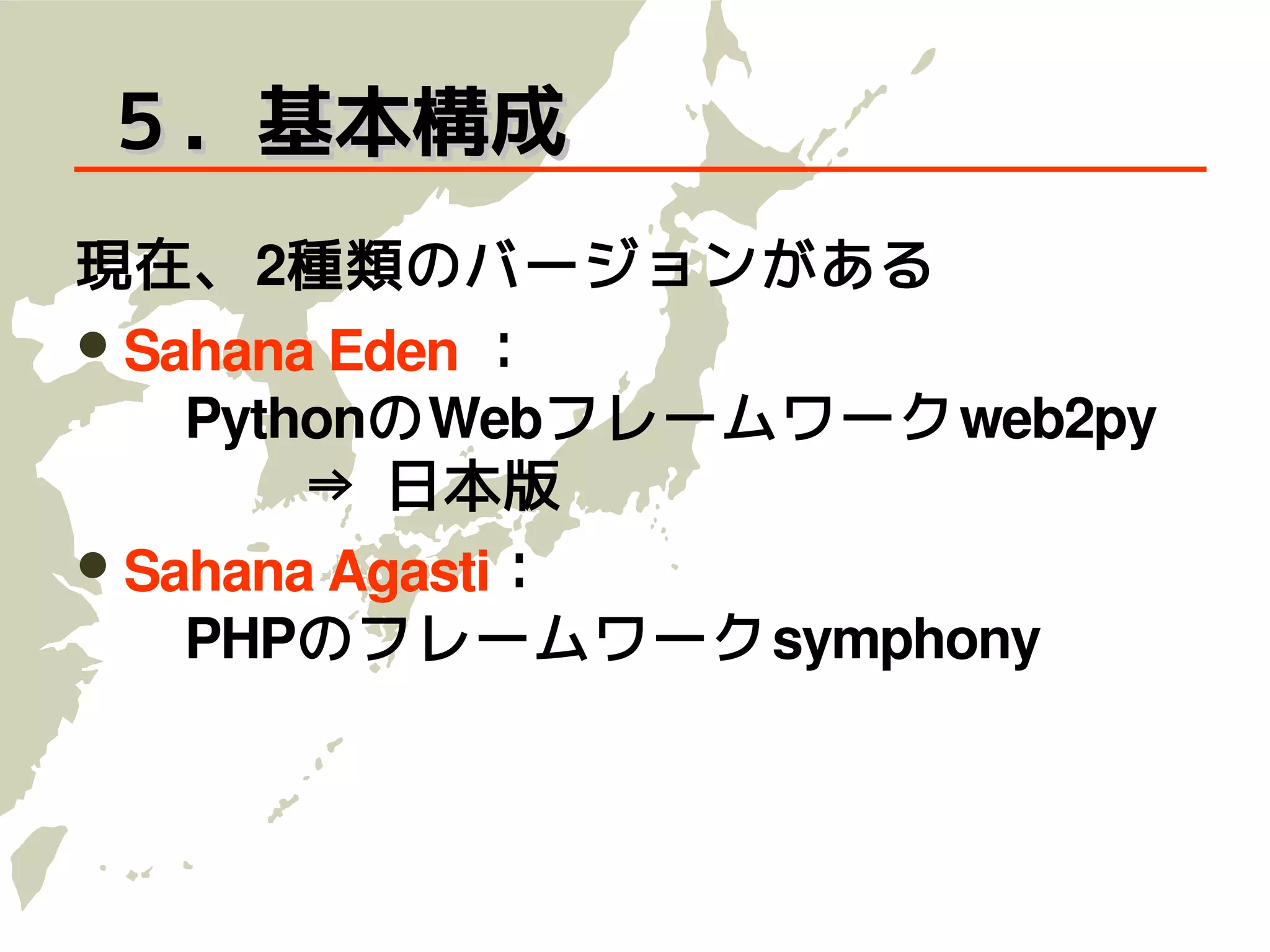 ５．基本構成

現在、2種類のバージョンがある

● Sahana Eden ：
PythonのWebフレームワークweb2py
⇒ 日本版

● Sahana Agasti：
PHPのフレームワークsymphony